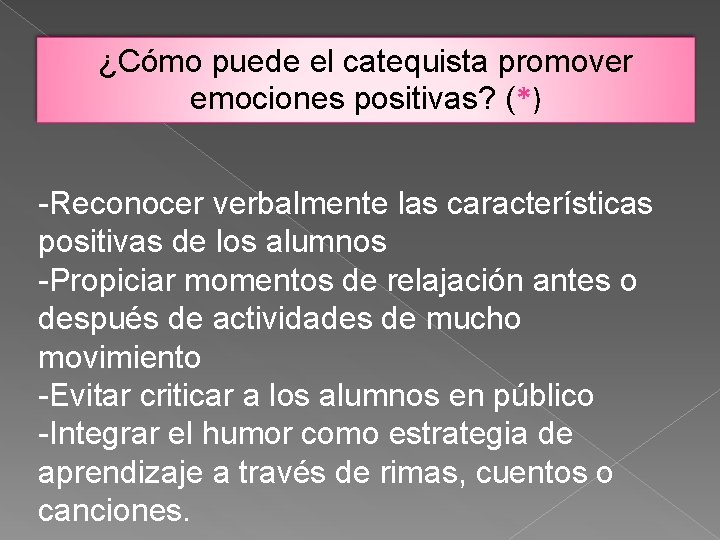 ¿Cómo puede el catequista promover emociones positivas? (*)

-Reconocer verbalmente las características positivas de los alumnos
-Propiciar momentos de relajación antes o después de actividades de mucho movimiento
-Evitar criticar a los alumnos en público
-Integrar el humor como estrategia de aprendizaje a través de rimas, cuentos o canciones.